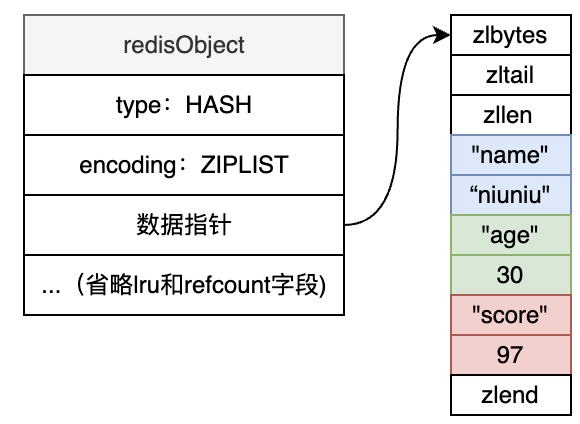 redisObject

type：HASH

encoding：ZIPLIST

数据指针

...（省略lru和refcount字段)

zlbytes

zltail

zllen

"name"

“niuniu"

"age"

30

"score"

97

zlend